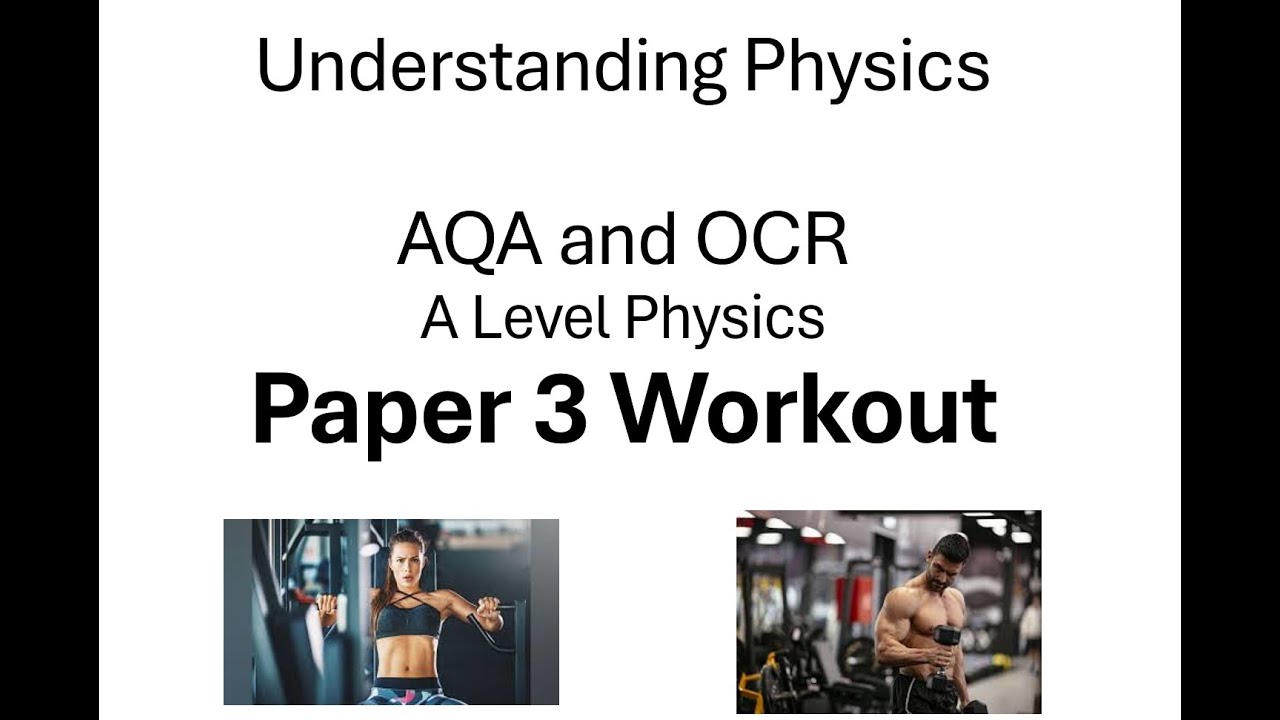 Understanding Physics

AQA and OCR
A Level Physics
Paper 3 Workout